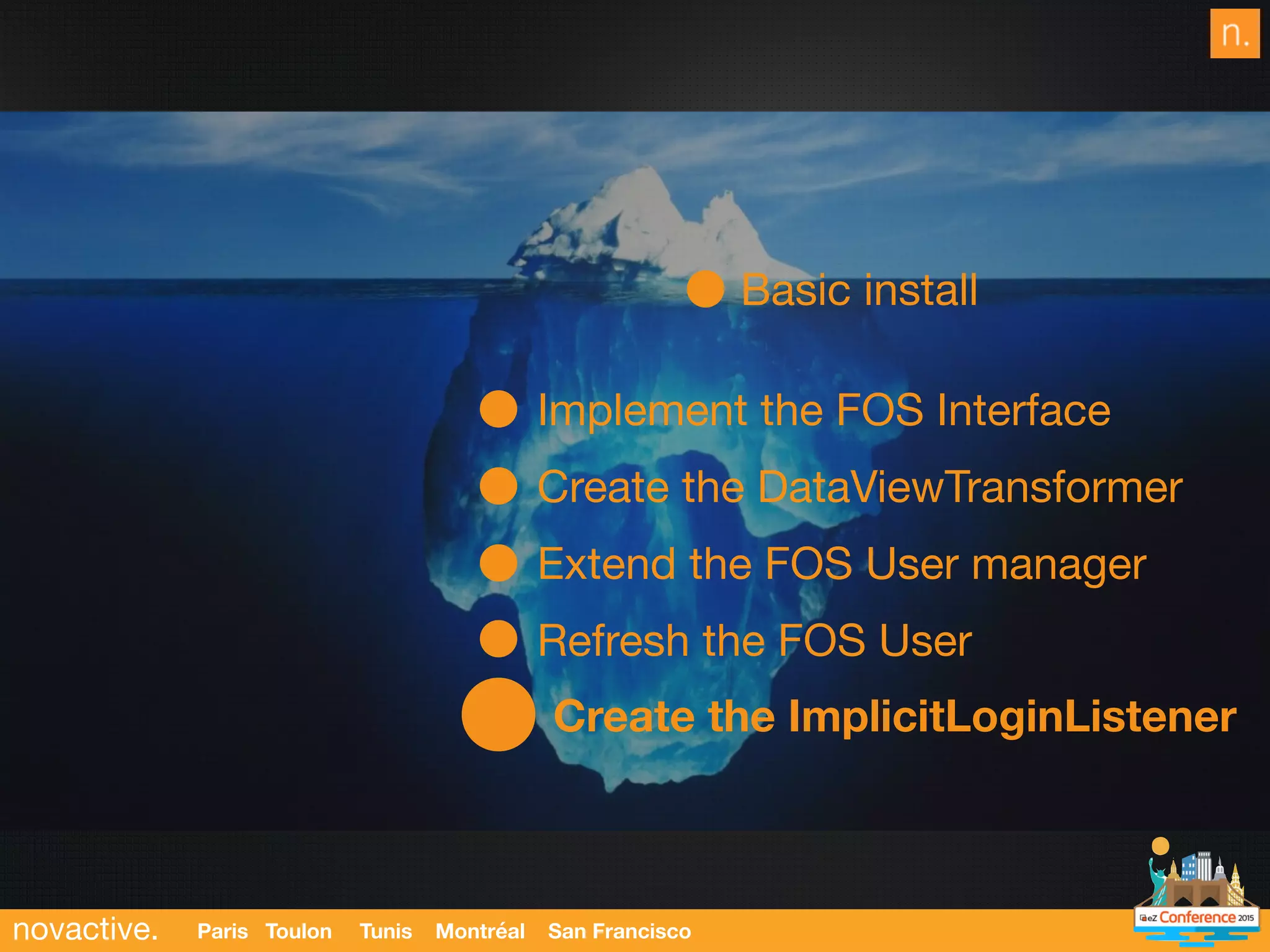 n.

Basic install

Implement the FOS Interface

Create the DataViewTransformer

Extend the FOS User manager

Refresh the FOS User

Create the ImplicitLoginListener

novactive. Paris Toulon Tunis Montréal San Francisco

eZ Conference 2015